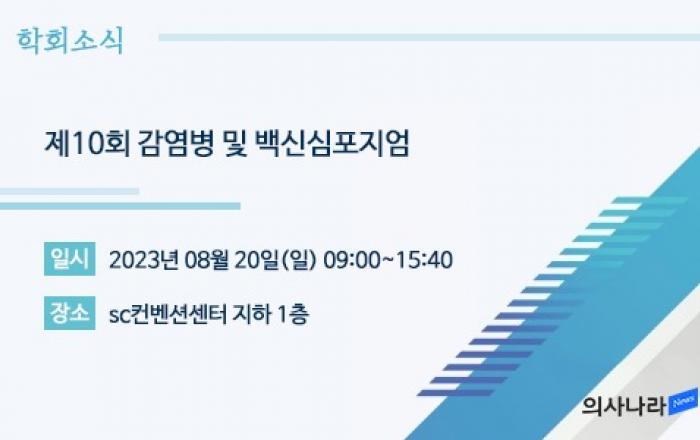 학회소식

제10회 감염병 및 백신심포지엄

일시 2023년 08월 20일(일) 09:00~15:40

장소 sc컨벤션센터 지하 1층

의사나라 News